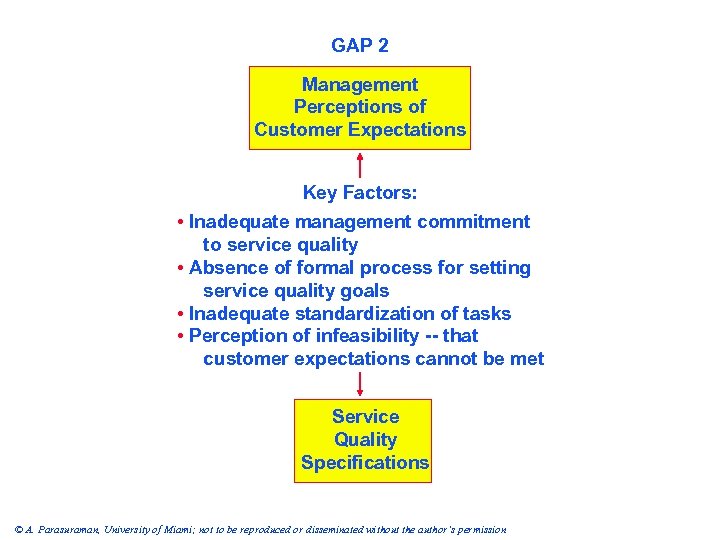 GAP 2

Management Perceptions of Customer Expectations

Key Factors:

• Inadequate management commitment to service quality
• Absence of formal process for setting service quality goals
• Inadequate standardization of tasks
• Perception of infeasibility -- that customer expectations cannot be met

Service Quality Specifications

© A. Parasuraman, University of Miami; not to be reproduced or disseminated without the author's permission